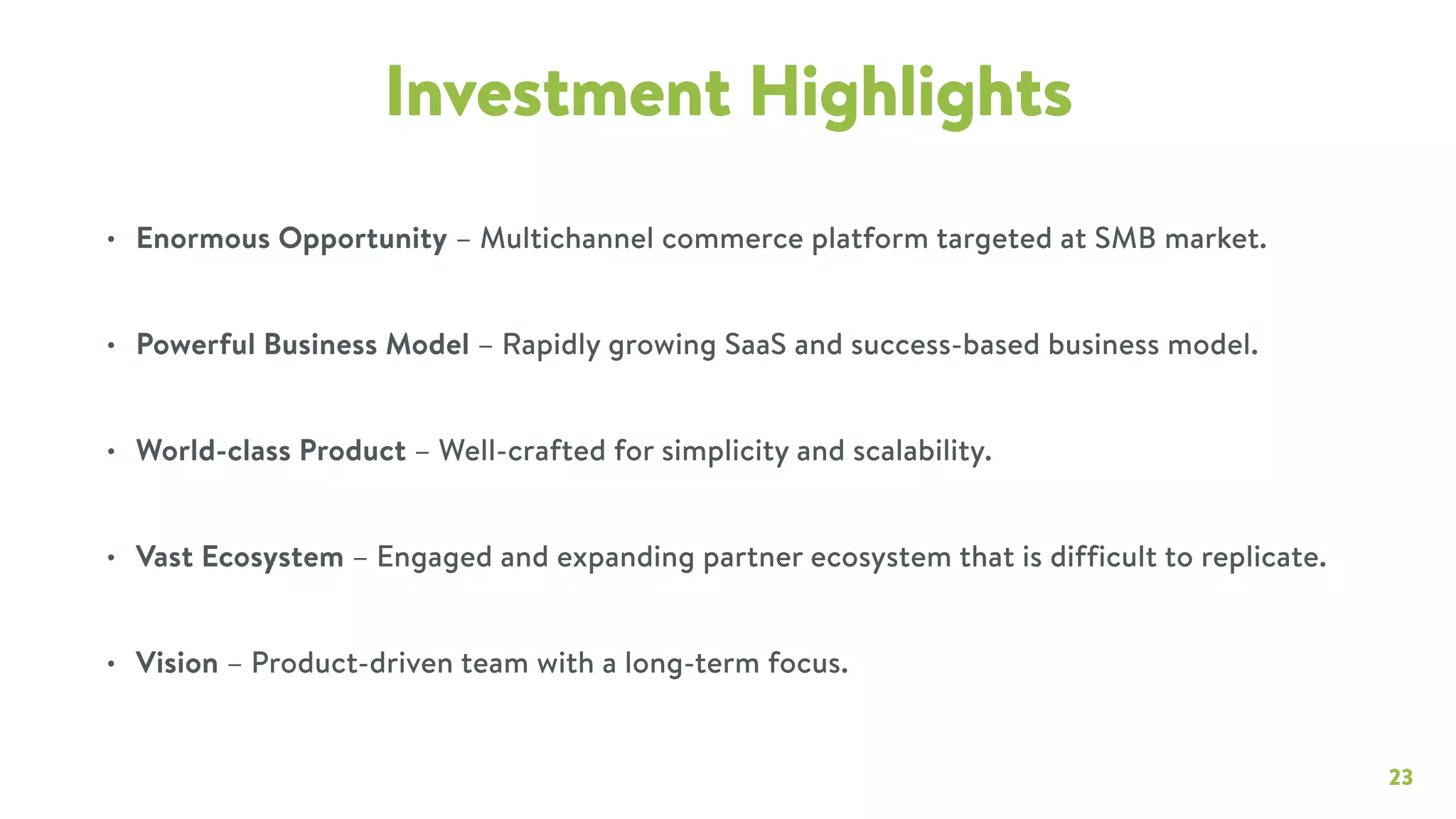 Investment Highlights

• Enormous Opportunity – Multichannel commerce platform targeted at SMB market.

• Powerful Business Model – Rapidly growing SaaS and success-based business model.

• World-class Product – Well-crafted for simplicity and scalability.

• Vast Ecosystem – Engaged and expanding partner ecosystem that is difficult to replicate.

• Vision – Product-driven team with a long-term focus.

23